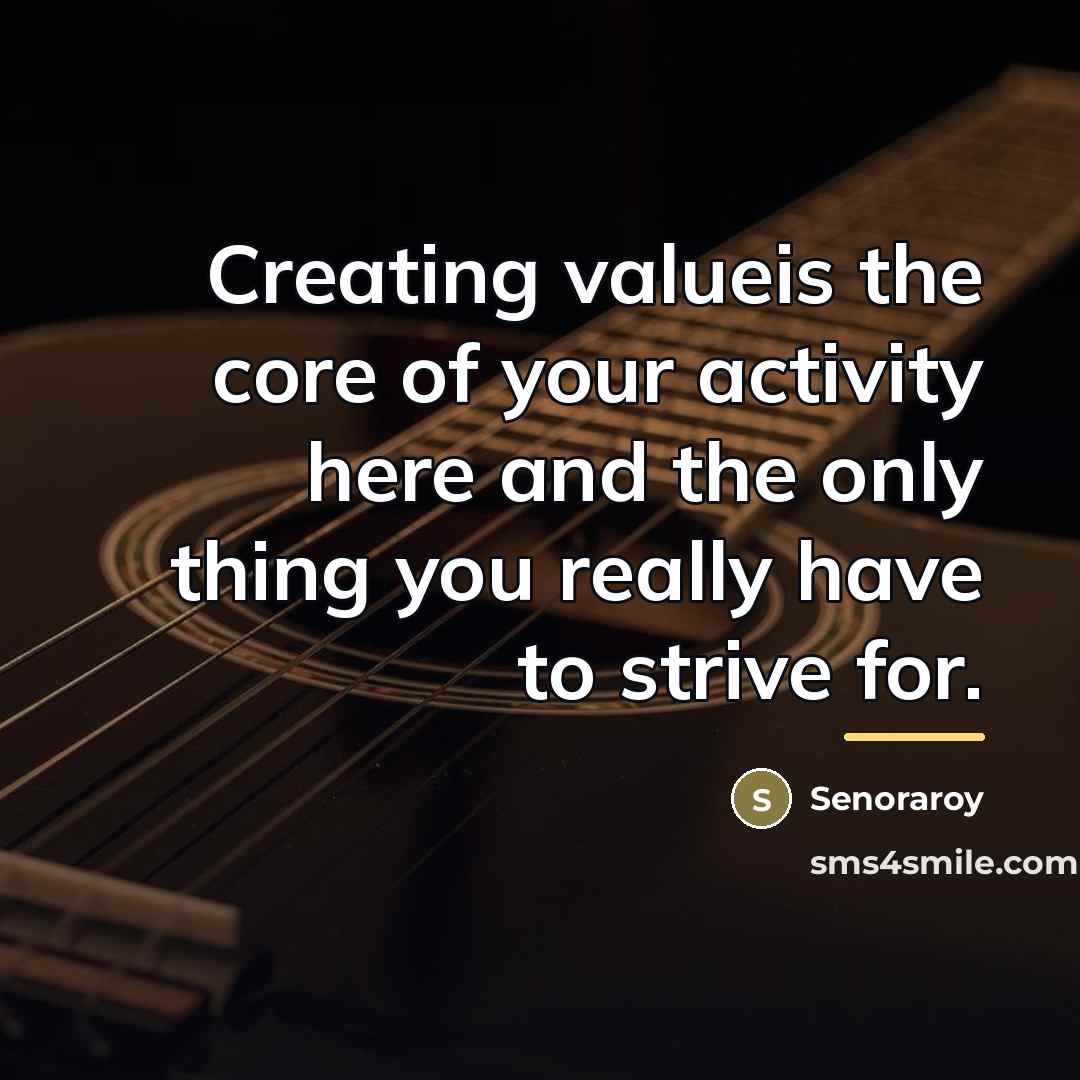 Creating valueis the core of your activity here and the only thing you really have to strive for.

S Senoraroy

sms4smile.com